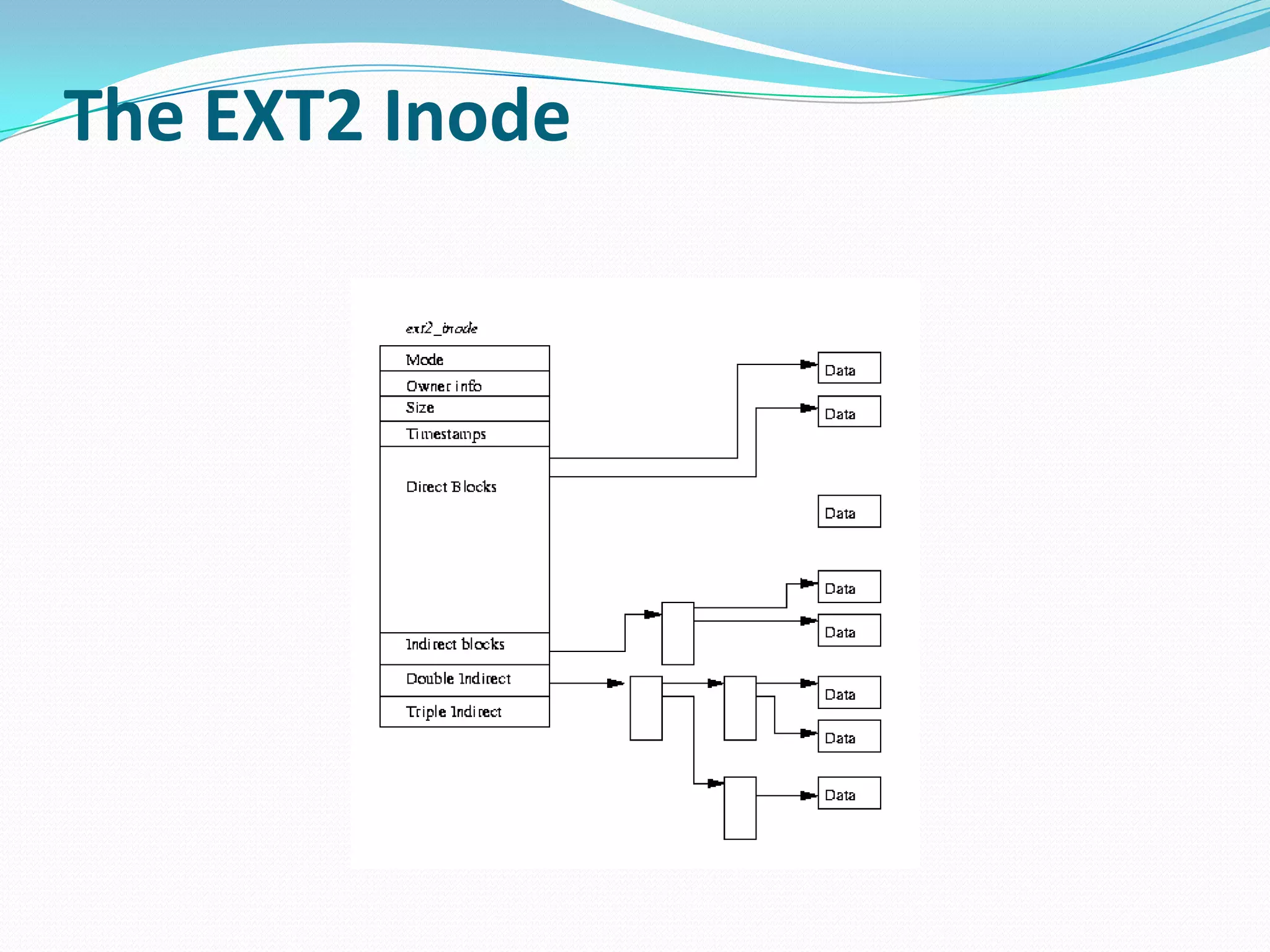 The EXT2 Inode

ext2_inode

Mode
Owner info
Size
Timestamps
Direct Blocks
Indirect blocks
Double Indirect
Triple Indirect

Data
Data
Data
Data
Data
Data
Data
Data